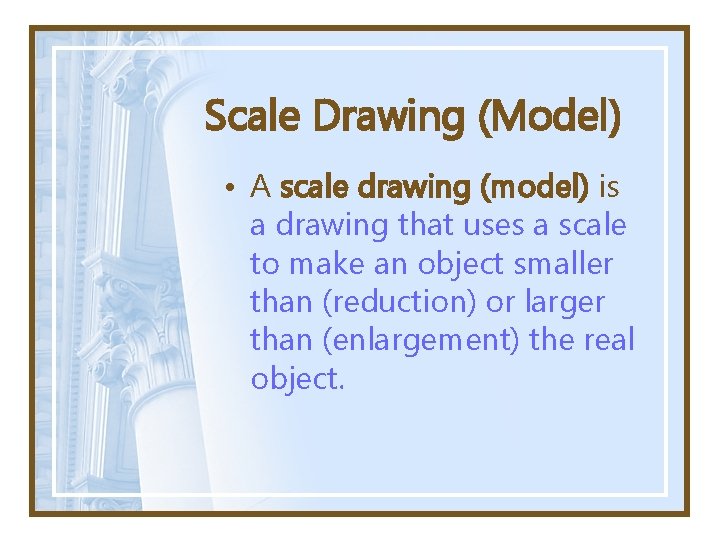 Scale Drawing (Model)

• A scale drawing (model) is a drawing that uses a scale to make an object smaller than (reduction) or larger than (enlargement) the real object.